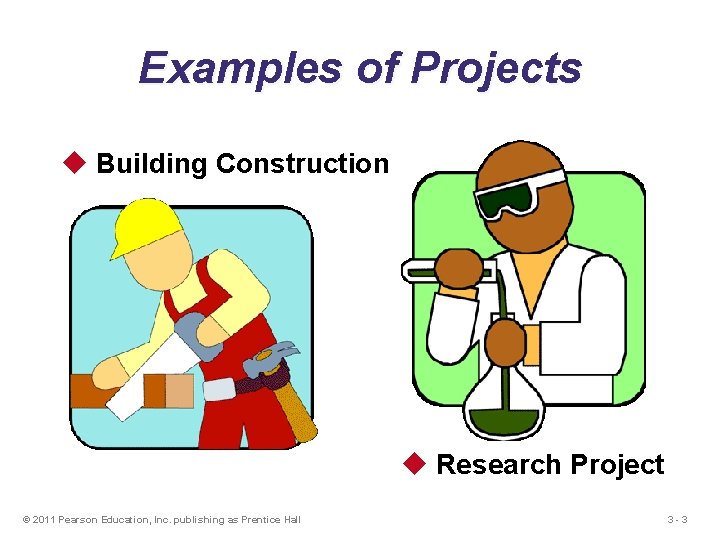 Examples of Projects

◆ Building Construction

◆ Research Project

© 2011 Pearson Education, Inc. publishing as Prentice Hall

3 - 3